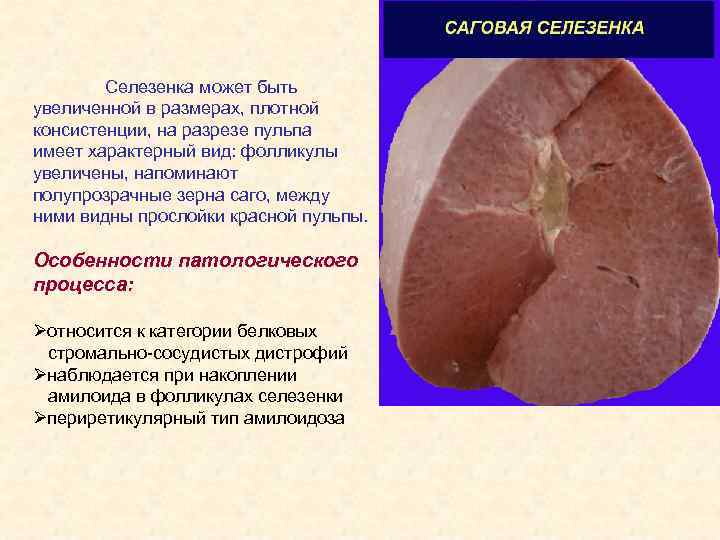 САГОВАЯ СЕЛЕЗЕНКА

Селезенка может быть увеличенной в размерах, плотной консистенции, на разрезе пульпа имеет характерный вид: фолликулы увеличены, напоминают полупрозрачные зерна саго, между ними видны прослойки красной пульпы.

Особенности патологического процесса:

➢относится к категории белковых стромально-сосудистых дистрофий
➢наблюдается при накоплении амилоида в фолликулах селезенки
➢периретикулярный тип амилоидоза